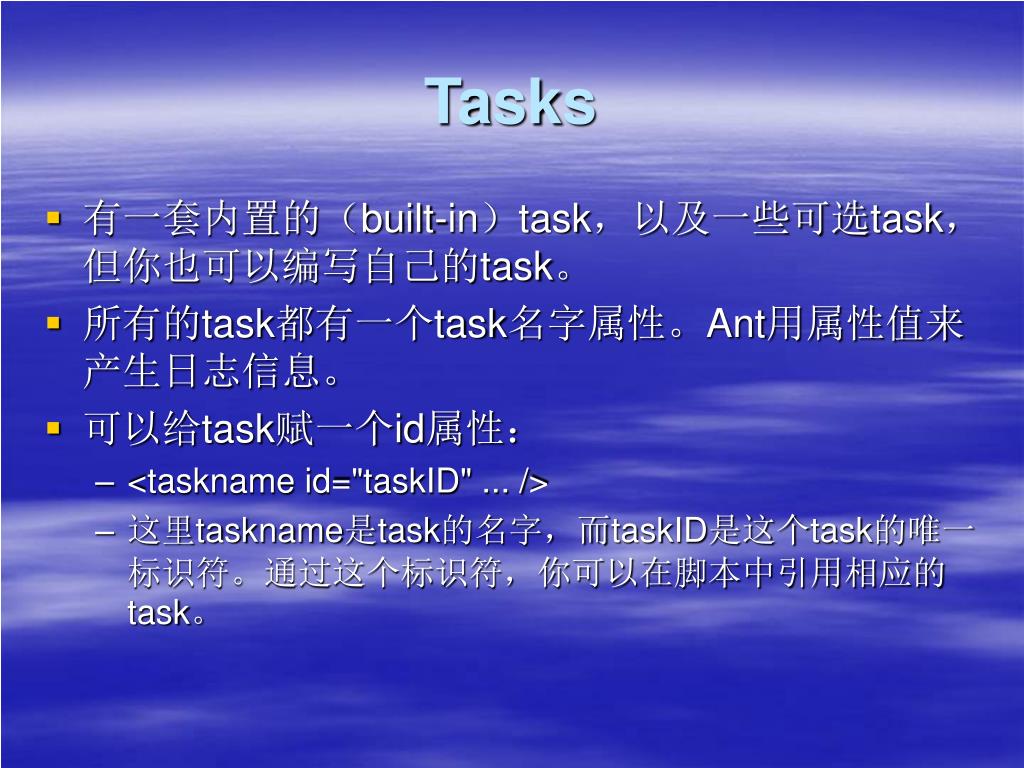 Tasks

▪ 有一套内置的（built-in）task，以及一些可选task，但你也可以编写自己的task。

▪ 所有的task都有一个task名字属性。Ant用属性值来产生日志信息。

▪ 可以给task赋一个id属性：

– <taskname id="taskID" ... />

– 这里taskname是task的名字，而taskID是这个task的唯一标识符。通过这个标识符，你可以在脚本中引用相应的task。